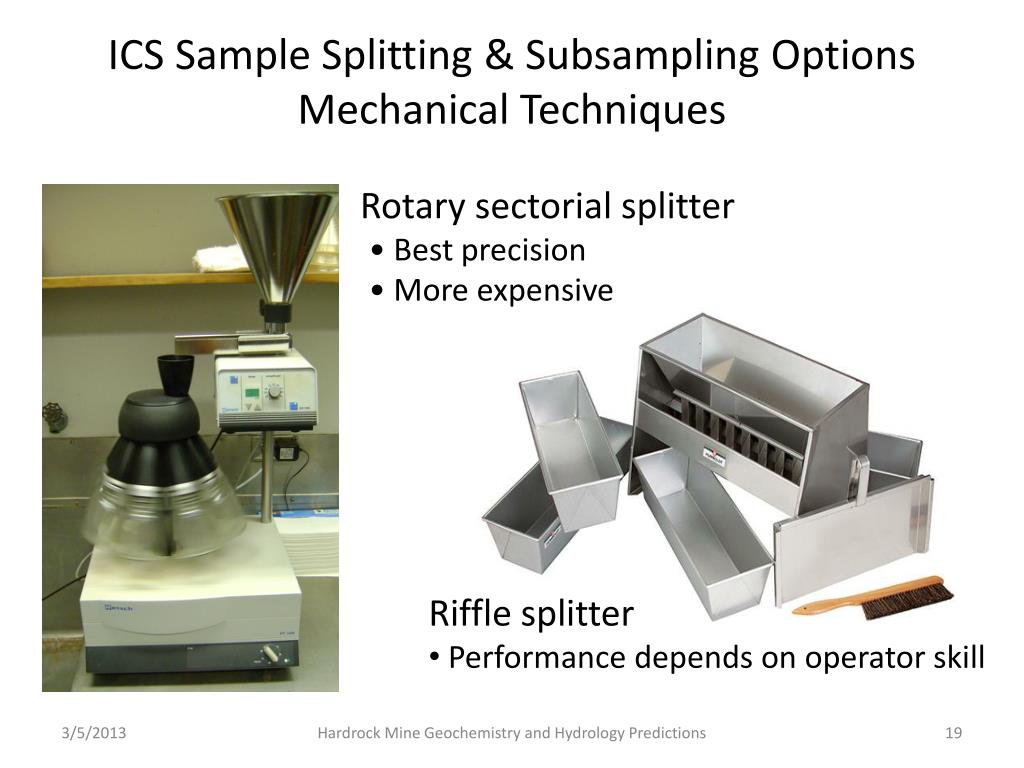 ICS Sample Splitting & Subsampling Options
Mechanical Techniques

Rotary sectorial splitter
• Best precision
• More expensive

Riffle splitter
• Performance depends on operator skill

3/5/2013

Hardrock Mine Geochemistry and Hydrology Predictions

19